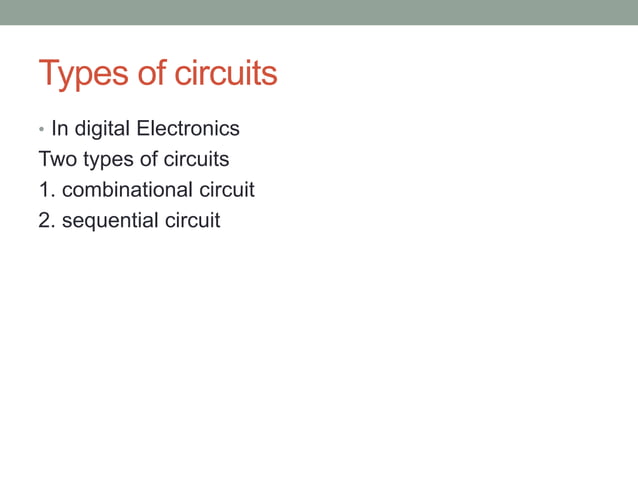 Types of circuits

• In digital Electronics
Two types of circuits
1. combinational circuit
2. sequential circuit